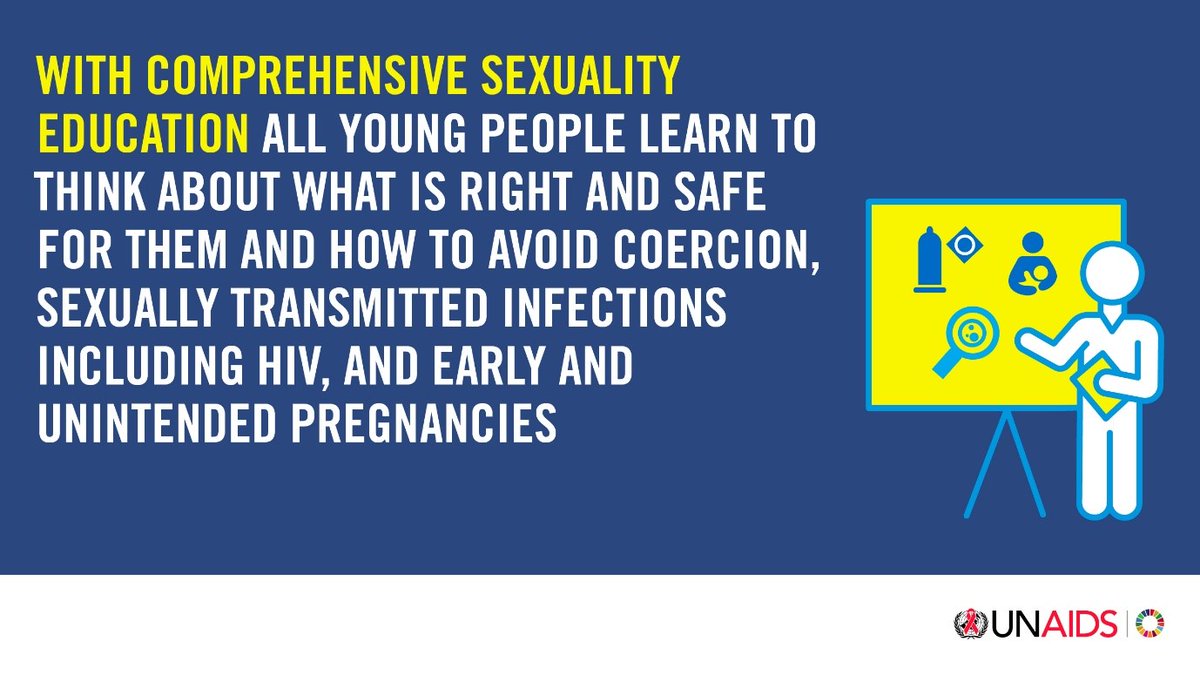 WITH COMPREHENSIVE SEXUALITY EDUCATION ALL YOUNG PEOPLE LEARN TO THINK ABOUT WHAT IS RIGHT AND SAFE FOR THEM AND HOW TO AVOID COERCION, SEXUALLY TRANSMITTED INFECTIONS INCLUDING HIV, AND EARLY AND UNINTENDED PREGNANCIES

UNAIDS